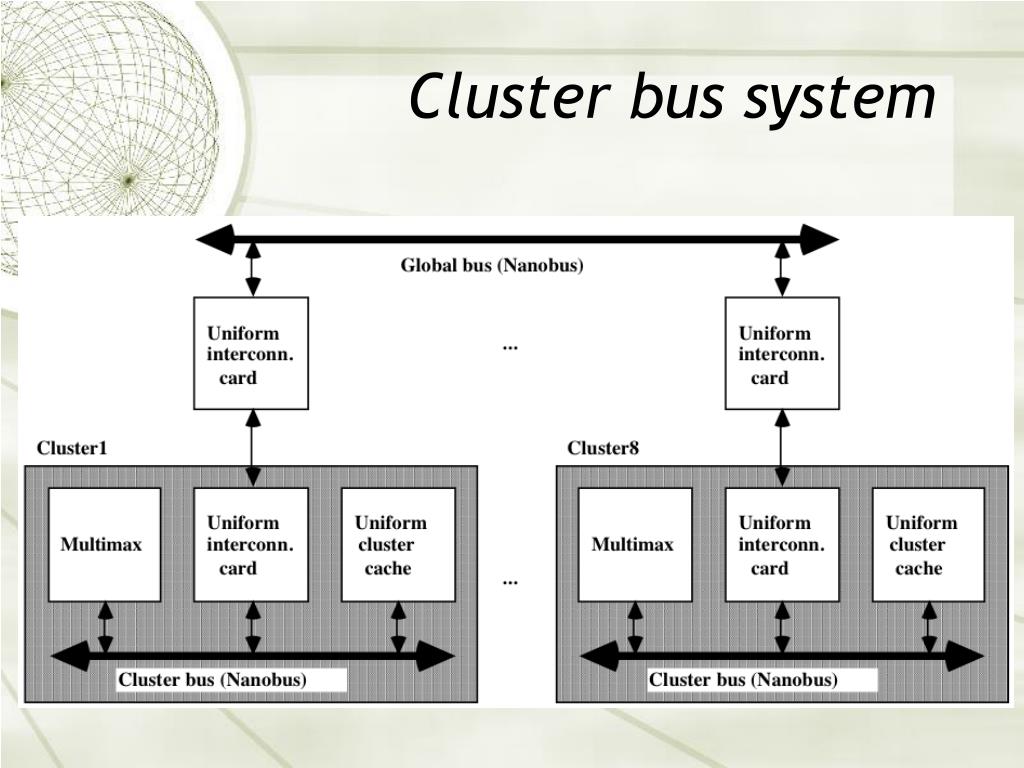 Cluster bus system

Global bus (Nanobus)

Uniform interconn. card

...

Uniform interconn. card

Cluster1

Multimax

Uniform interconn. card

Uniform cluster cache

Cluster bus (Nanobus)

...

Cluster8

Multimax

Uniform interconn. card

Uniform cluster cache

Cluster bus (Nanobus)